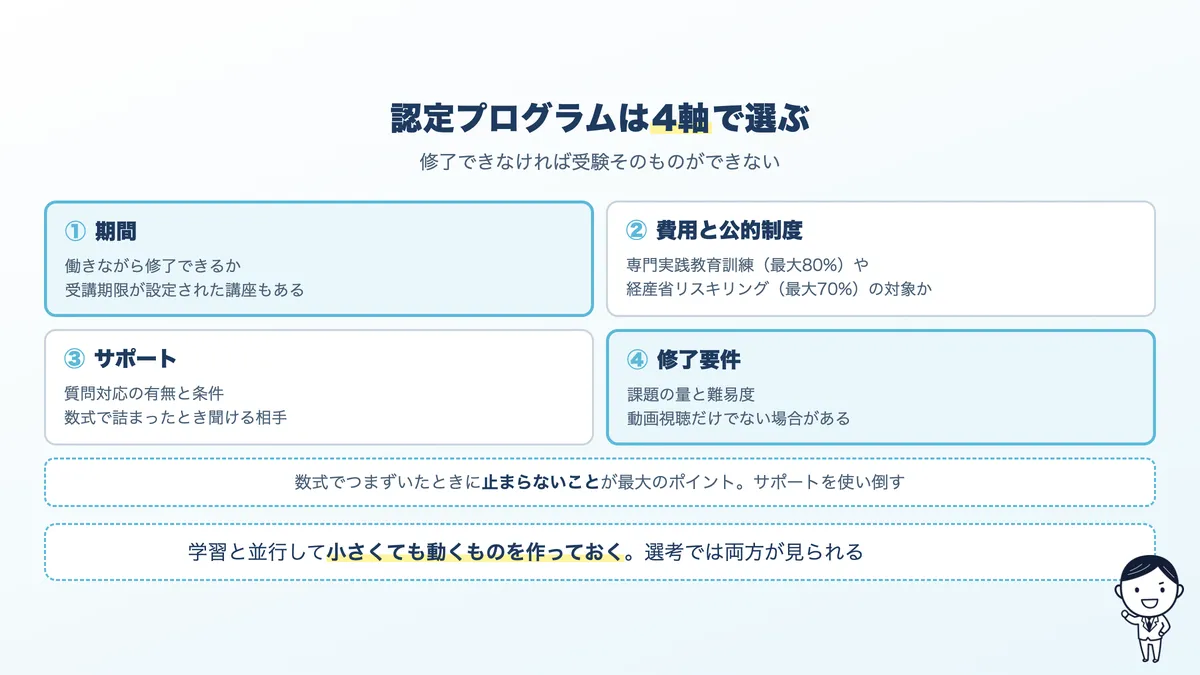 認定プログラムは4軸で選ぶ

修了できなければ受験そのものができない

① 期間

働きながら修了できるか
受講期限が設定された講座もある

② 費用と公的制度

専門実践教育訓練（最大80%）や
経産省リスキリング（最大70%）の対象か

③ サポート

質問対応の有無と条件
数式で詰まったとき聞ける相手

④ 修了要件

課題の量と難易度
動画視聴だけでない場合がある

数式でつまずいたときに止まらないことが最大のポイント。サポートを使い倒す

学習と並行して小さくても動くものを作っておく。選考では両方が見られる